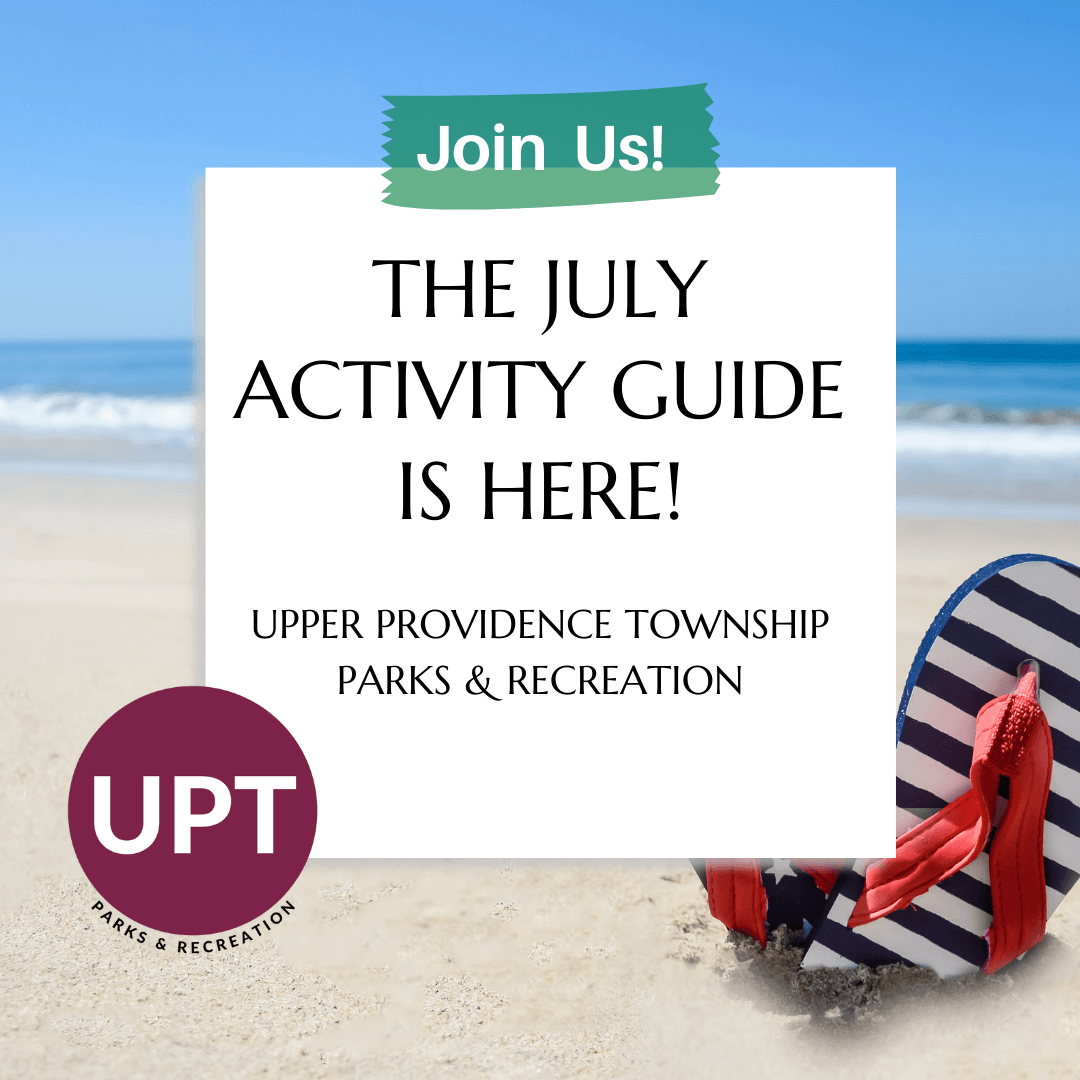 Join Us!

THE JULY ACTIVITY GUIDE IS HERE!

UPPER PROVIDENCE TOWNSHIP PARKS & RECREATION

UPT

PARKS & RECREATION